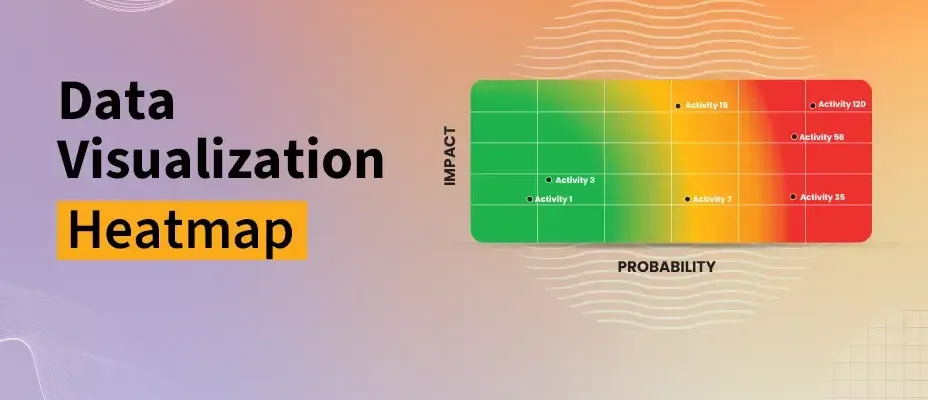 Data Visualization Heatmap

IMPACT

Activity 15
Activity 120
Activity 56
Activity 3
Activity 1
Activity 7
Activity 35

PROBABILITY